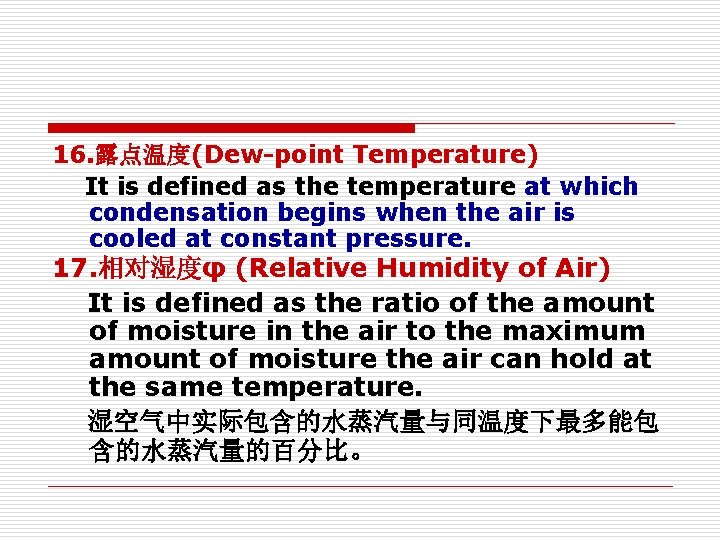 16.露点温度(Dew-point Temperature)

It is defined as the temperature at which condensation begins when the air is cooled at constant pressure.

17.相对湿度φ (Relative Humidity of Air)

It is defined as the ratio of the amount of moisture in the air to the maximum amount of moisture the air can hold at the same temperature.

湿空气中实际包含的水蒸汽量与同温度下最多能包含的水蒸汽量的百分比。